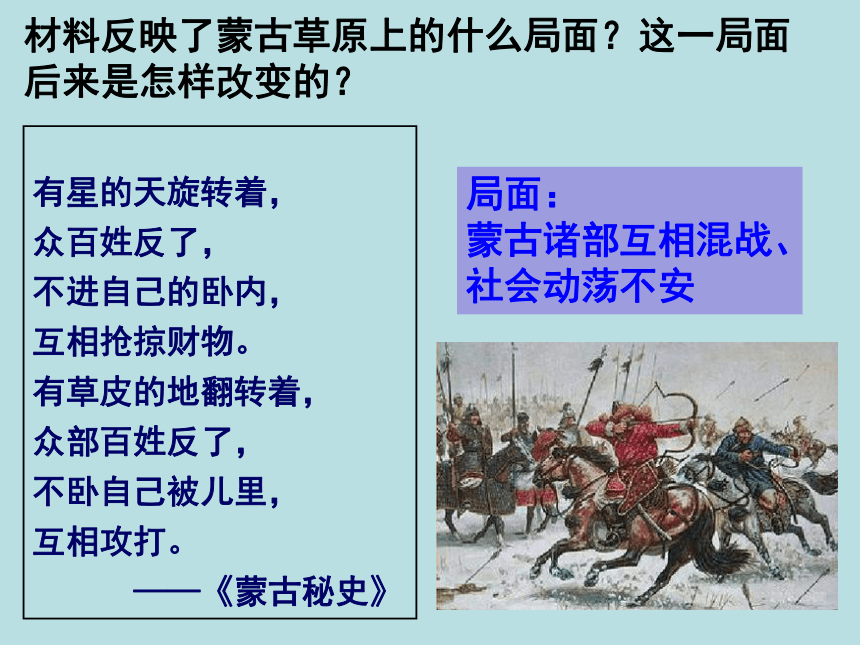 材料反映了蒙古草原上的什么局面？这一局面后来是怎样改变的？

有星的天旋转着，
众百姓反了，
不进自己的卧内，
互相抢掠财物。
有草皮的地翻转着，
众部百姓反了，
不卧自己被儿里，
互相攻打。
——《蒙古秘史》

局面：
蒙古诸部互相混战、社会动荡不安